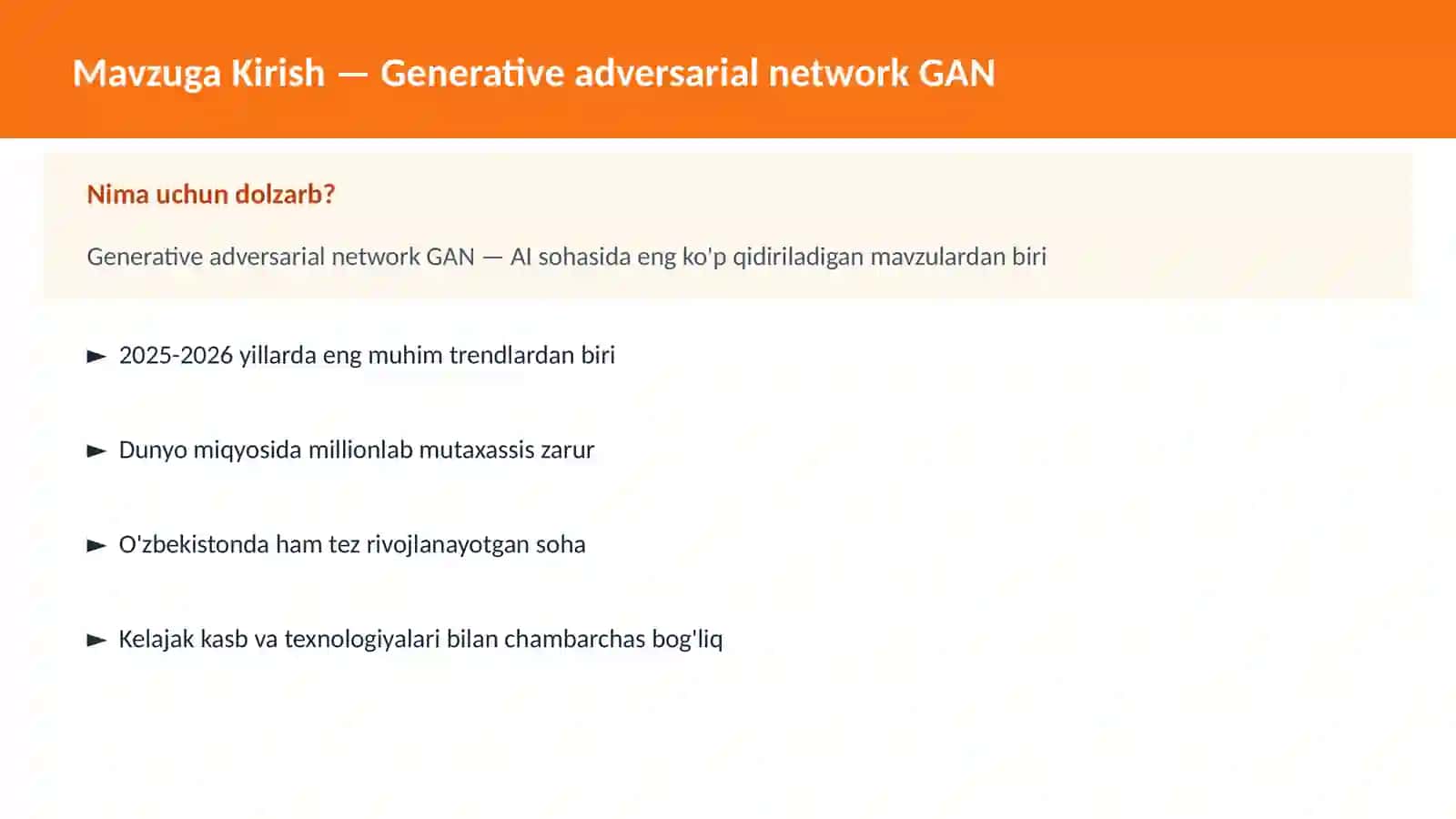 Mavzuga Kirish — Generative adversarial network GAN

Nima uchun dolzarb?

Generative adversarial network GAN — AI sohasida eng ko'p qidiriladigan mavzulardan biri

► 2025-2026 yillarda eng muhim trendlardan biri

► Dunyo miqyosida millionlab mutaxassis zarur

► O'zbekistonda ham tez rivojlanayotgan soha

► Kelajak kasb va texnologiyalari bilan chambarchas bog'liq